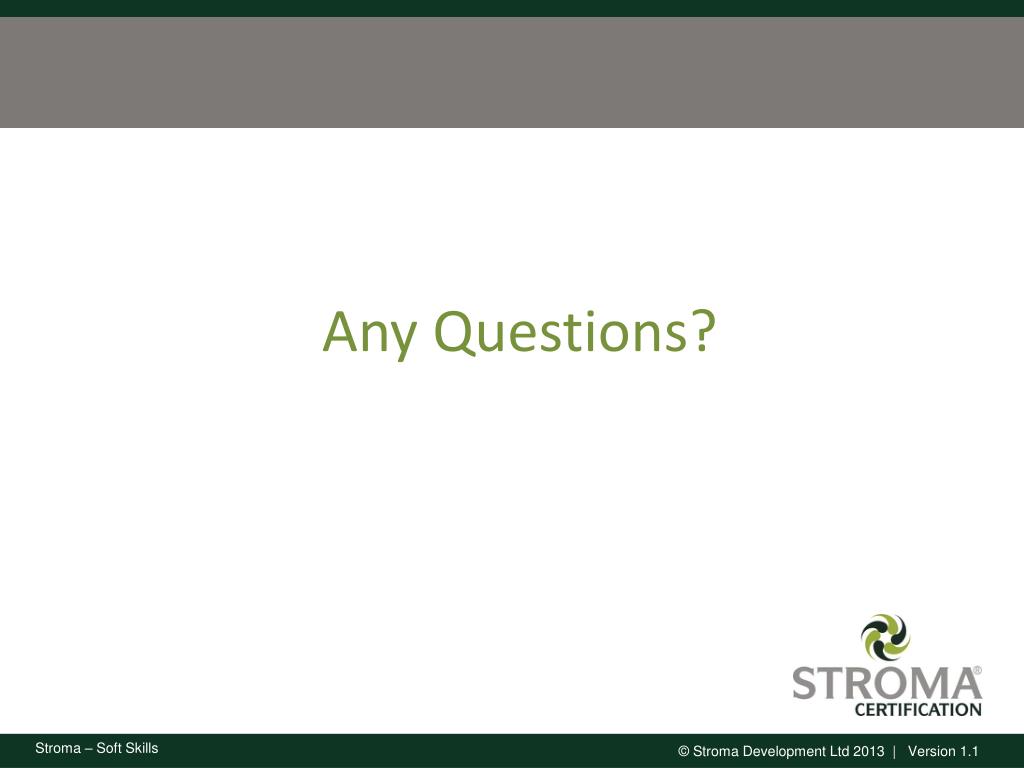 Any Questions?

STROMA®
CERTIFICATION

Stroma – Soft Skills

© Stroma Development Ltd 2013 | Version 1.1